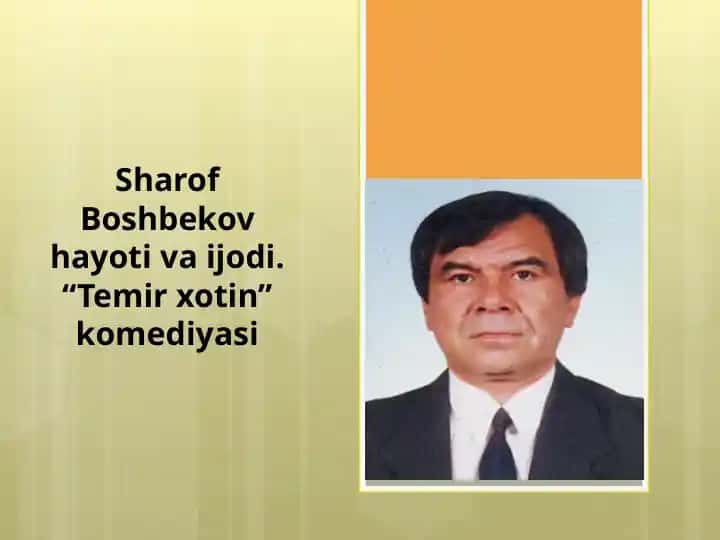 Sharof Boshbekov hayoti va ijodi. “Temir xotin” komediyasi